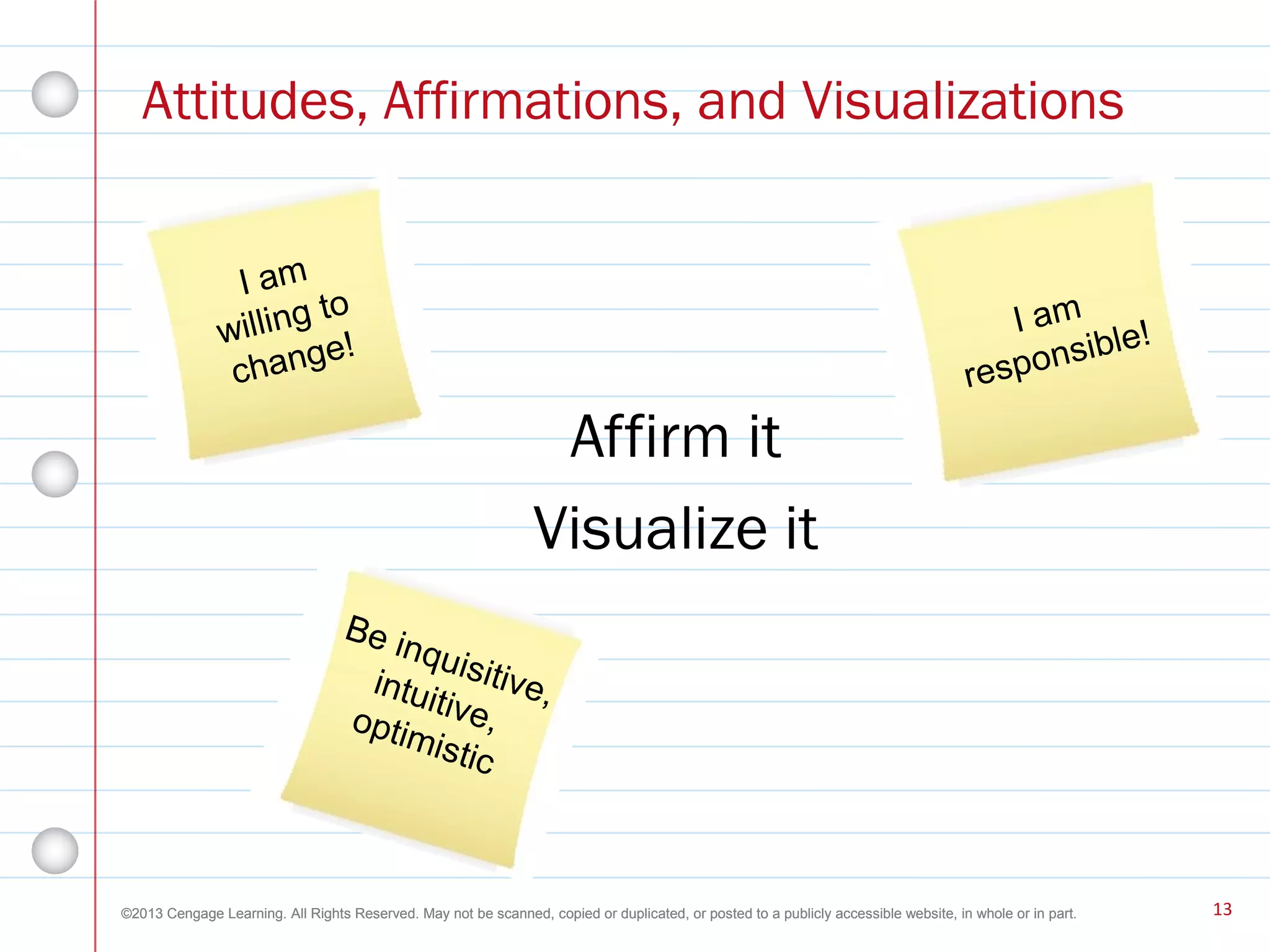 Attitudes, Affirmations, and Visualizations

I am willing to change!

I am responsible!

Affirm it

Visualize it

Be inquisitive, intuitive, optimistic

©2013 Cengage Learning. All Rights Reserved. May not be scanned, copied or duplicated, or posted to a publicly accessible website, in whole or in part.

13